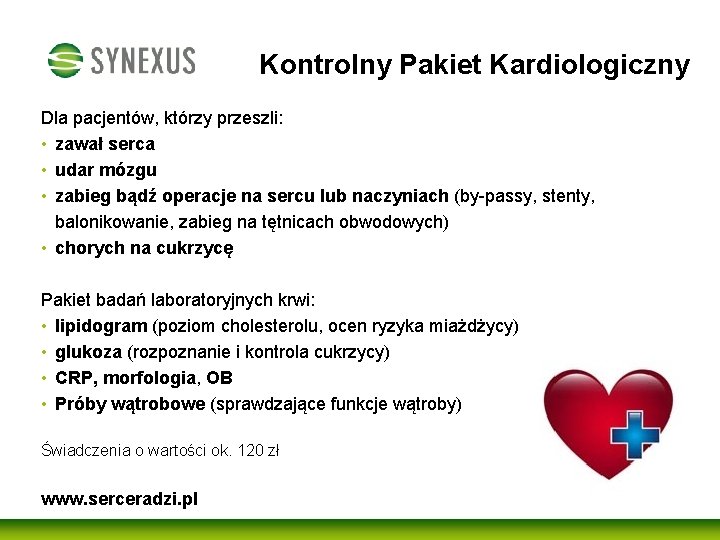 SYNEXUS

Kontrolny Pakiet Kardiologiczny

Dla pacjentów, którzy przeszli:
• zawał serca
• udar mózgu
• zabieg bądź operacje na sercu lub naczyniach (by-passy, stenty, balonikowanie, zabieg na tętnicach obwodowych)
• chorych na cukrzycę

Pakiet badań laboratoryjnych krwi:
• lipidogram (poziom cholesterolu, ocen ryzyka miażdżycy)
• glukoza (rozpoznanie i kontrola cukrzycy)
• CRP, morfologia, OB
• Próby wątrobowe (sprawdzające funkcje wątroby)

Świadczenia o wartości ok. 120 zł

www.serceradzi.pl